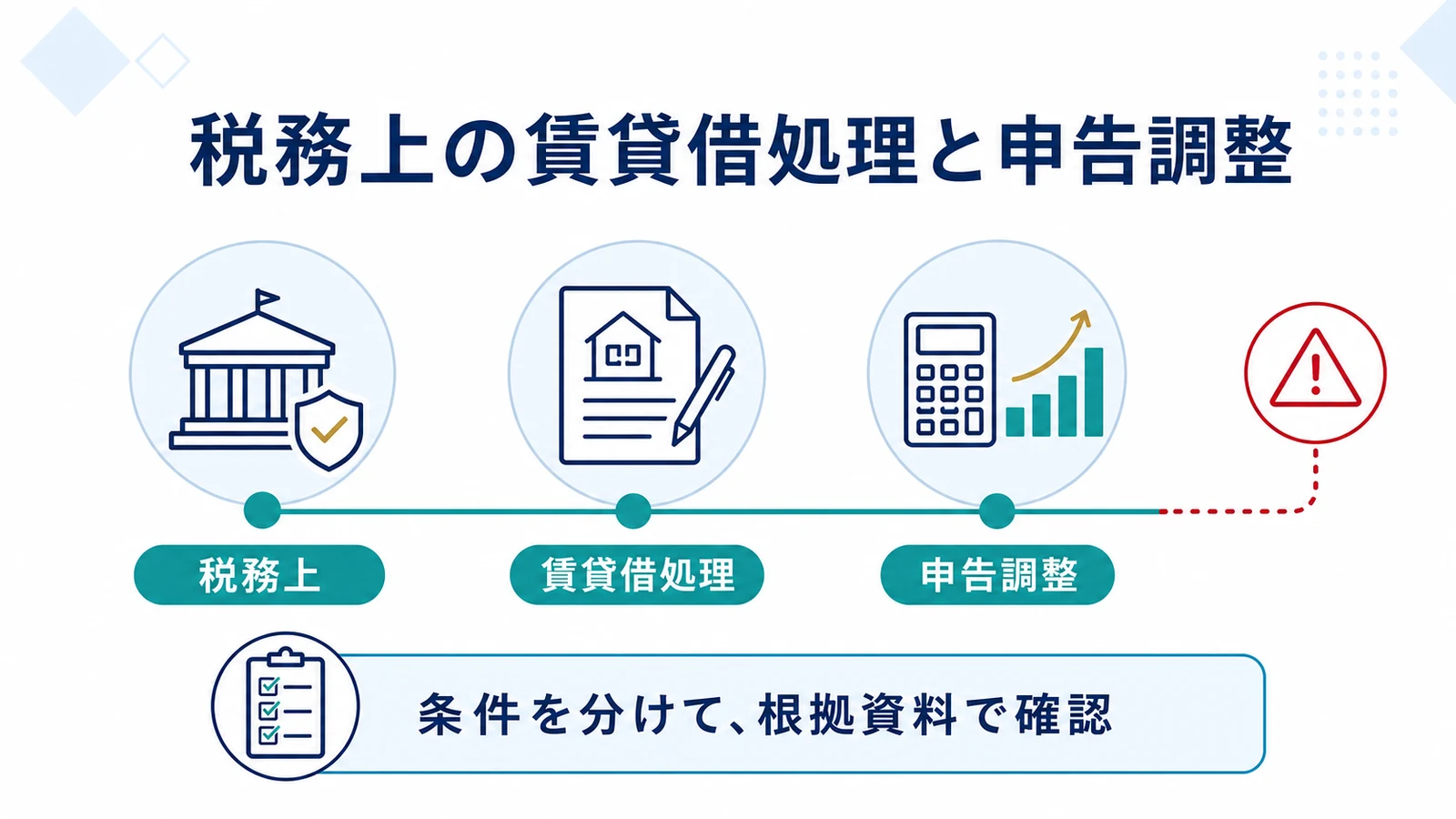 税務上の賃貸借処理と申告調整

税務上

賃貸借処理

申告調整

条件を分けて、根拠資料で確認